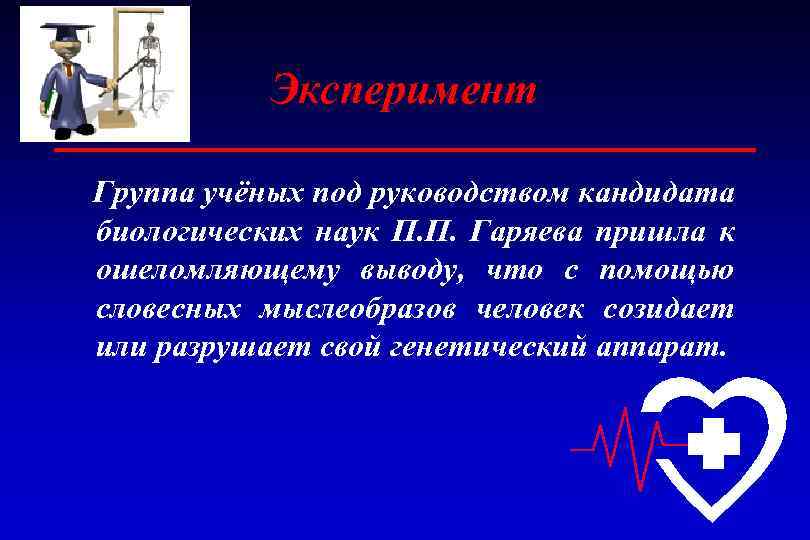 Эксперимент

Группа учёных под руководством кандидата биологических наук П.П. Гаряева пришла к ошеломляющему выводу, что с помощью словесных мыслеобразов человек созидает или разрушает свой генетический аппарат.